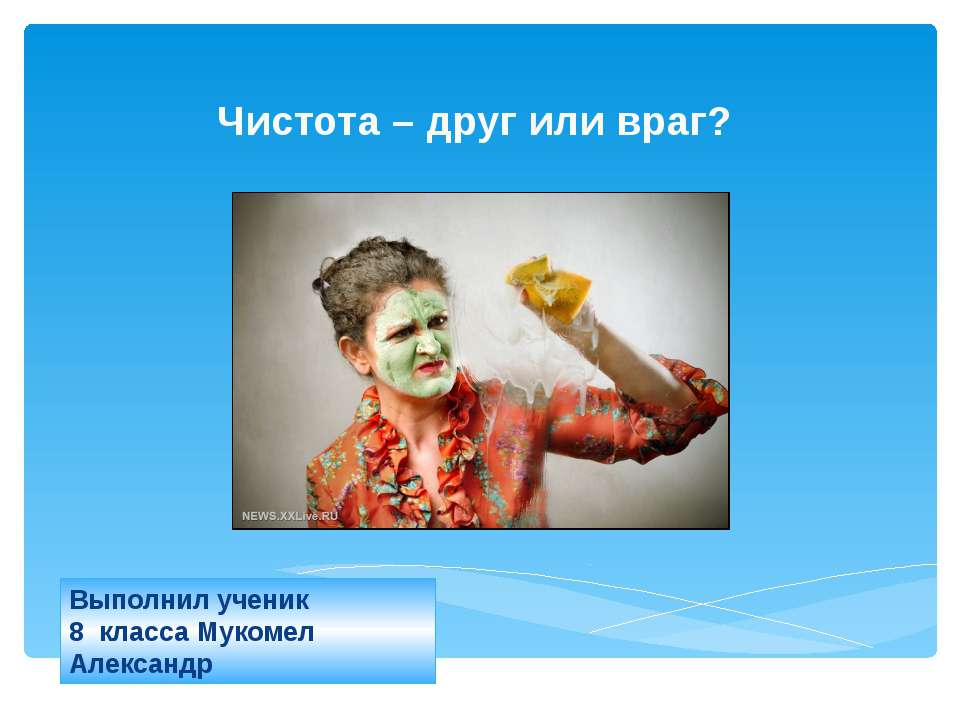 Чистота – друг или враг?

NEWS.XXLive.RU

Выполнил ученик
8 класса Мукомел
Александр